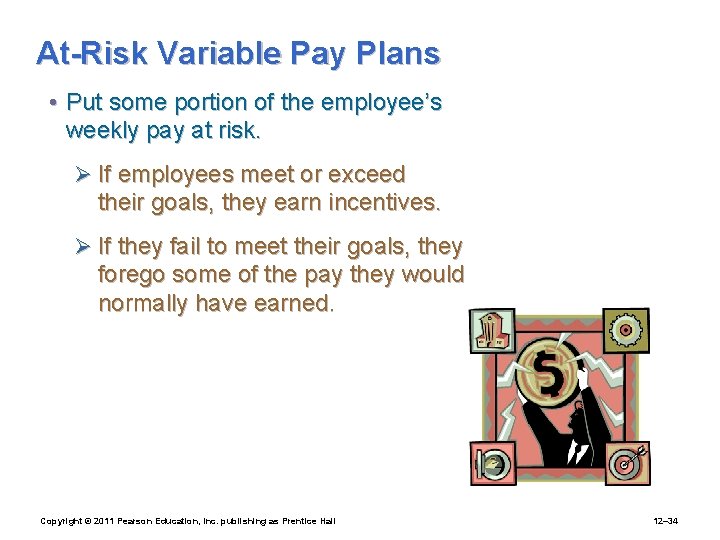 At-Risk Variable Pay Plans

• Put some portion of the employee's weekly pay at risk.

➢ If employees meet or exceed their goals, they earn incentives.

➢ If they fail to meet their goals, they forego some of the pay they would normally have earned.

$

Copyright © 2011 Pearson Education, Inc. publishing as Prentice Hall

12–34